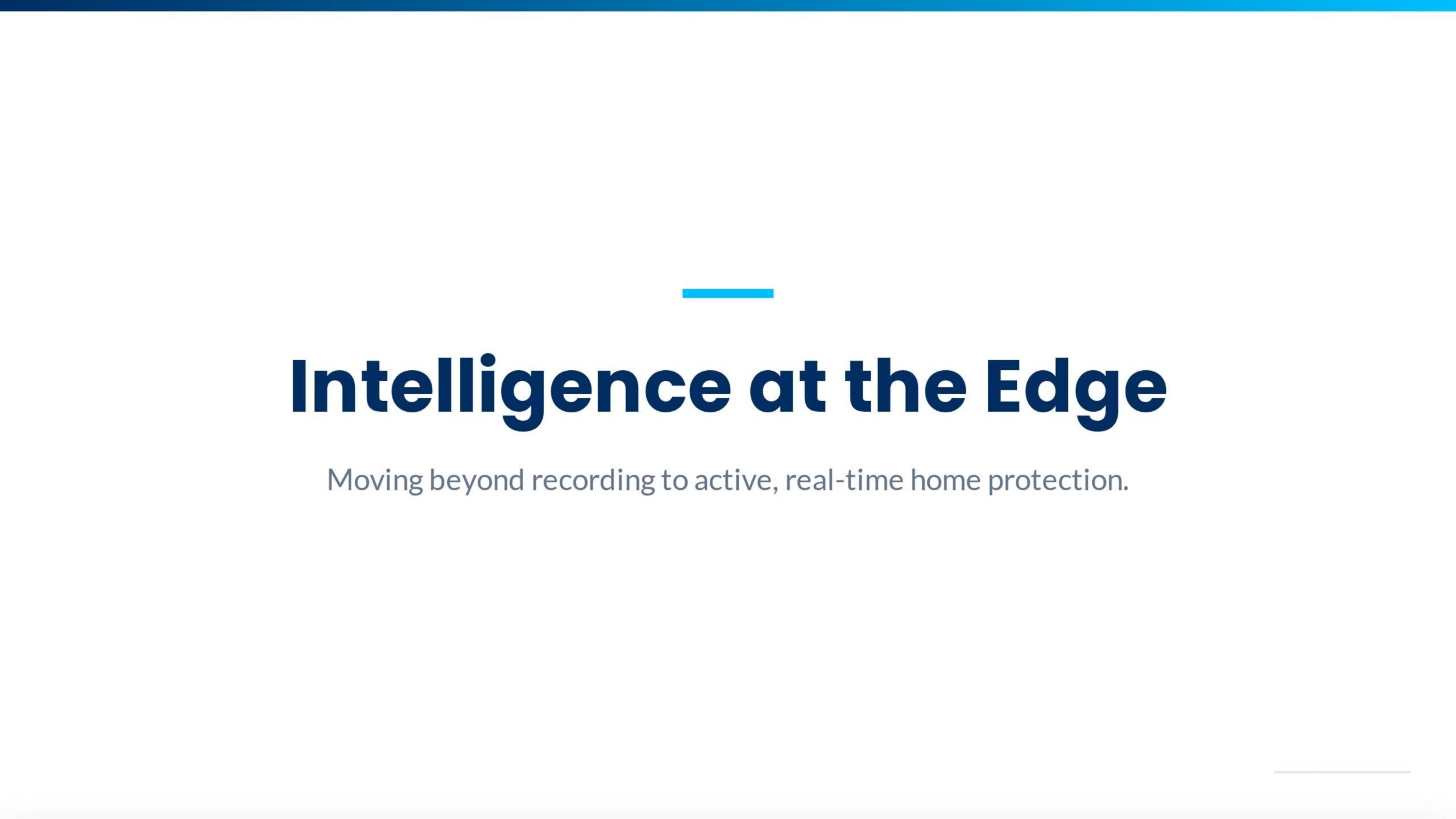 Intelligence at the Edge

Moving beyond recording to active, real-time home protection.